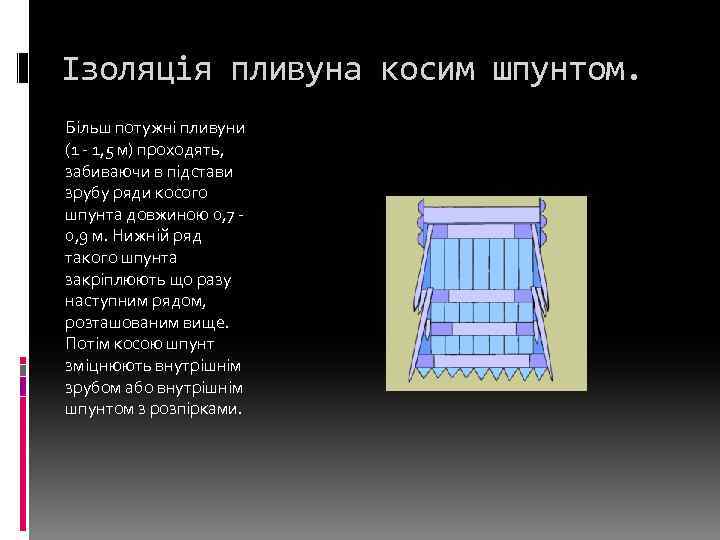 Ізоляція пливуна косим шпунтом.

Більш потужні пливуни (1 - 1,5 м) проходять, забиваючи в підстави зрубу ряди косого шпунта довжиною 0,7 - 0,9 м. Нижній ряд такого шпунта закріплюють що разу наступним рядом, розташованим вище. Потім косою шпунт зміцнюють внутрішнім зрубом або внутрішнім шпунтом з розпірками.